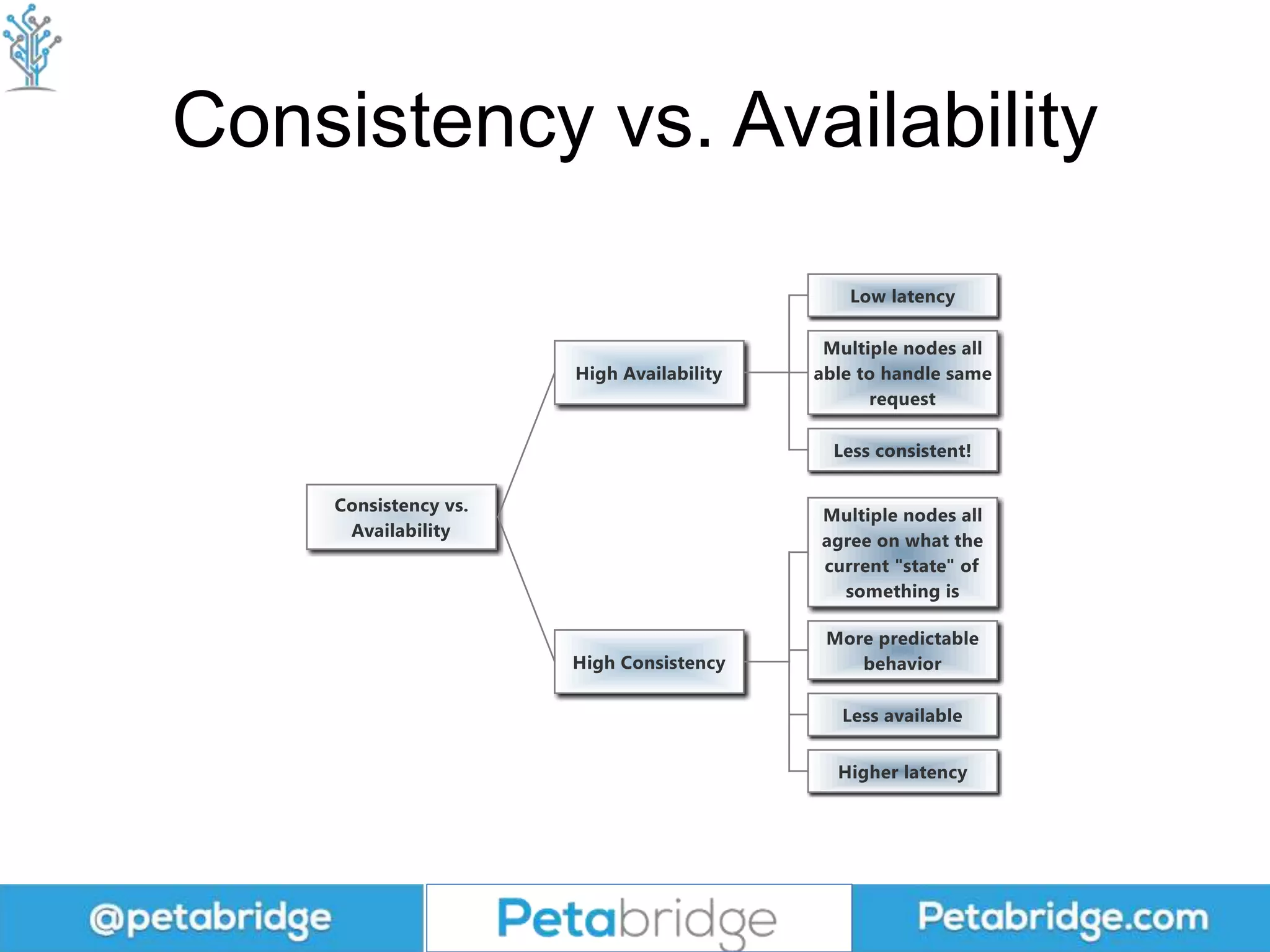 Consistency vs. Availability

Consistency vs. Availability

High Availability

Low latency

Multiple nodes all able to handle same request

Less consistent!

High Consistency

Multiple nodes all agree on what the current "state" of something is

More predictable behavior

Less available

Higher latency

@petabridge

Petabridge

Petabridge.com